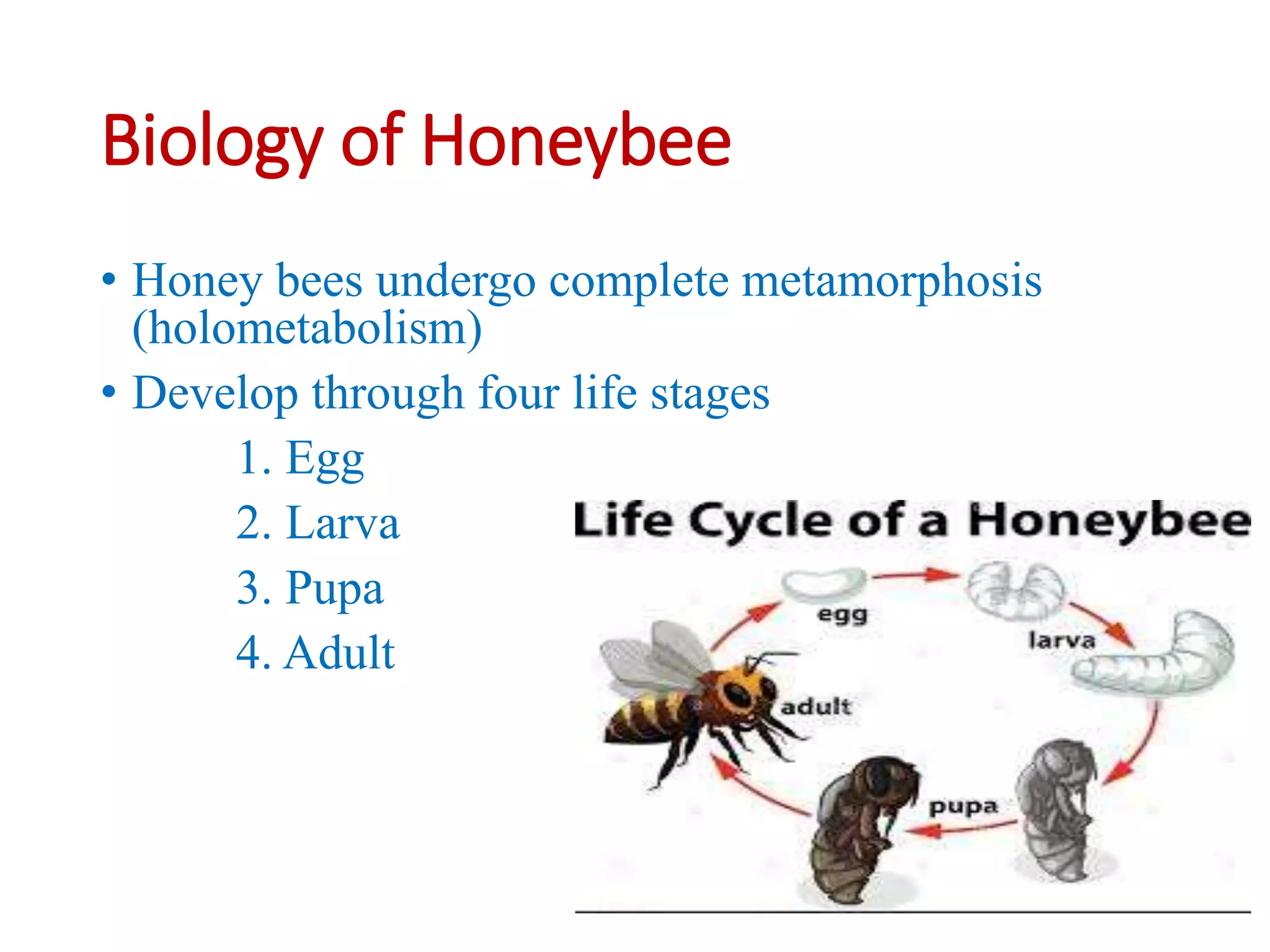 Biology of Honeybee

• Honey bees undergo complete metamorphosis (holometabolism)
• Develop through four life stages
1. Egg
2. Larva
3. Pupa
4. Adult

Life Cycle of a Honeybee

egg
larva
pupa
adult